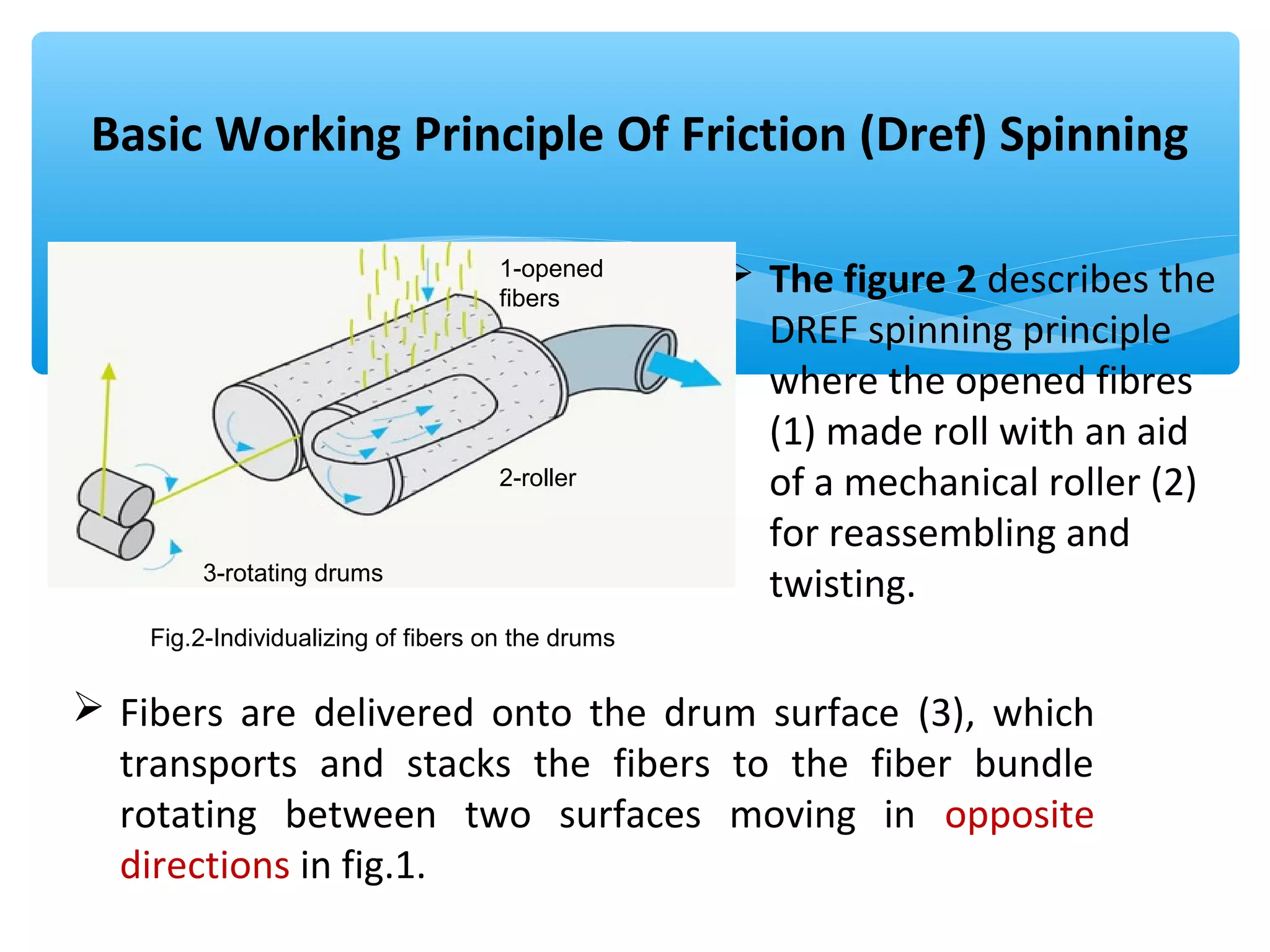 Basic Working Principle Of Friction (Dref) Spinning

1-opened fibers

2-roller

3-rotating drums

Fig.2-Individualizing of fibers on the drums

➢ The figure 2 describes the DREF spinning principle where the opened fibres (1) made roll with an aid of a mechanical roller (2) for reassembling and twisting.

➢ Fibers are delivered onto the drum surface (3), which transports and stacks the fibers to the fiber bundle rotating between two surfaces moving in opposite directions in fig.1.